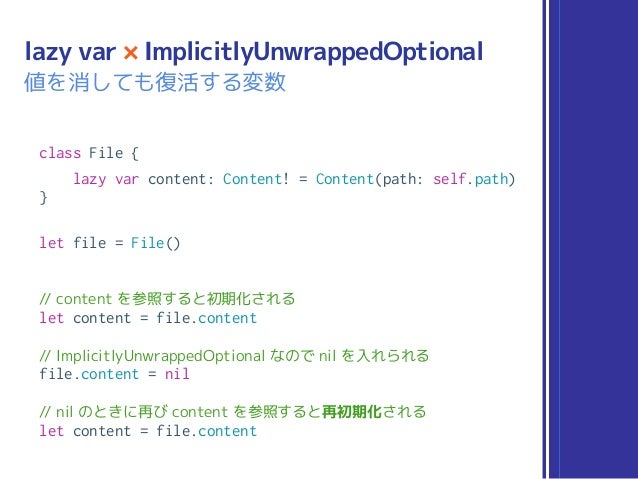 lazy var × ImplicitlyUnwrappedOptional
値を消しても復活する変数

class File {
    lazy var content: Content! = Content(path: self.path)
}

let file = File()

// content を参照すると初期化される
let content = file.content

// ImplicitlyUnwrappedOptional なので nil を入れられる
file.content = nil

// nil のときに再び content を参照すると再初期化される
let content = file.content